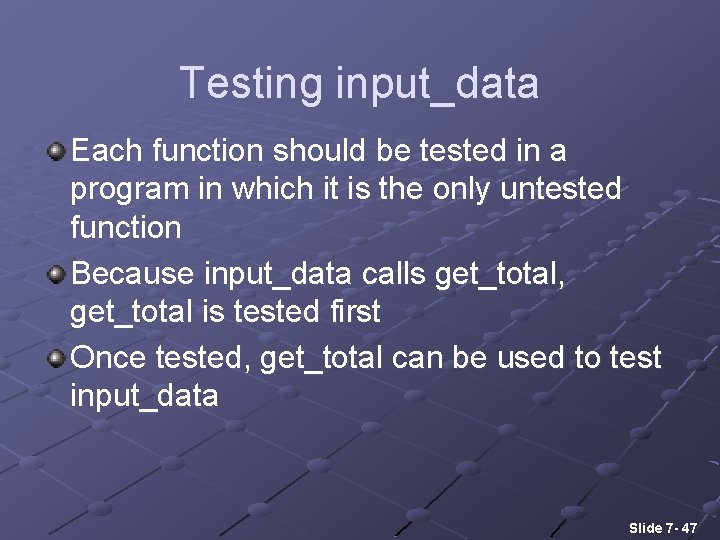 Testing input_data

Each function should be tested in a program in which it is the only untested function

Because input_data calls get_total, get_total is tested first

Once tested, get_total can be used to test input_data

Slide 7- 47